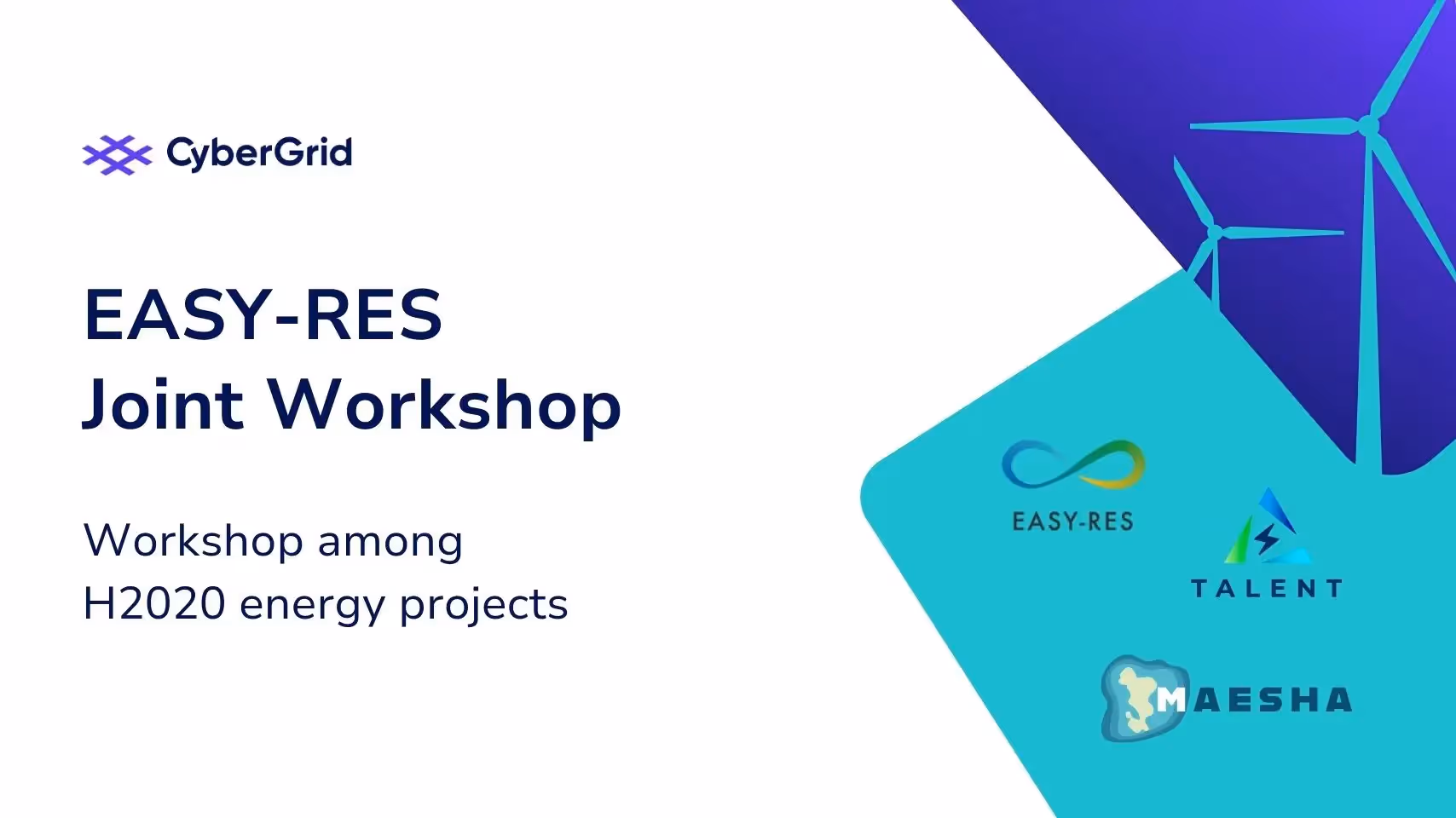 CyberGrid

EASY-RES
Joint Workshop

Workshop among
H2020 energy projects

EASY-RES

TALENT

MAESHA